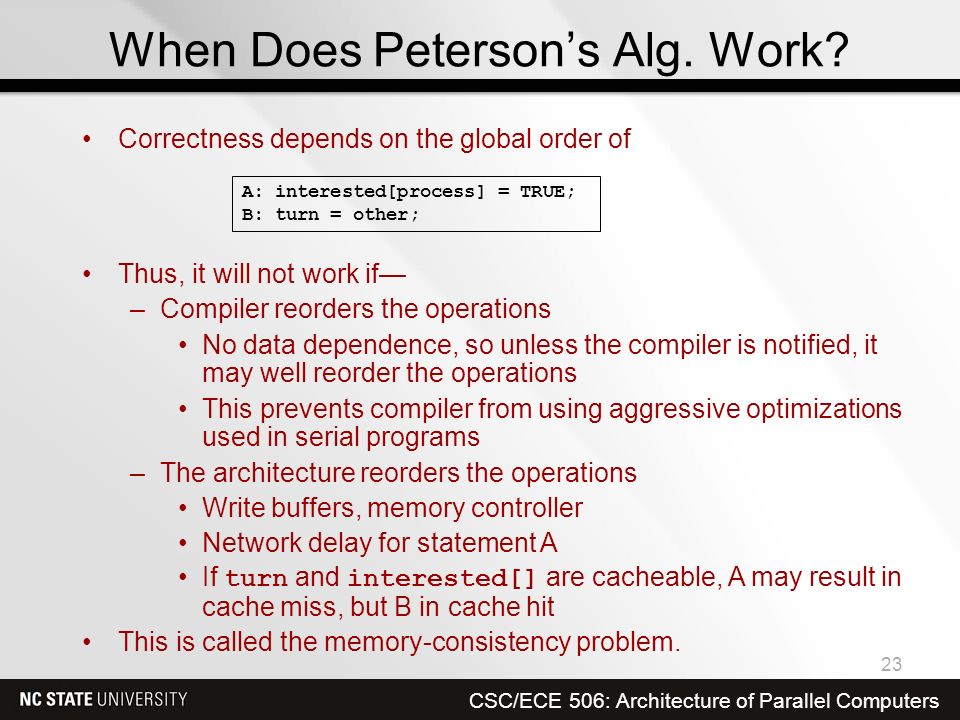 When Does Peterson's Alg. Work?

• Correctness depends on the global order of

A: interested[process] = TRUE;
B: turn = other;

• Thus, it will not work if—
– Compiler reorders the operations
• No data dependence, so unless the compiler is notified, it may well reorder the operations
• This prevents compiler from using aggressive optimizations used in serial programs
– The architecture reorders the operations
• Write buffers, memory controller
• Network delay for statement A
• If turn and interested[] are cacheable, A may result in cache miss, but B in cache hit
• This is called the memory-consistency problem.

23

NC STATE UNIVERSITY

CSC/ECE 506: Architecture of Parallel Computers